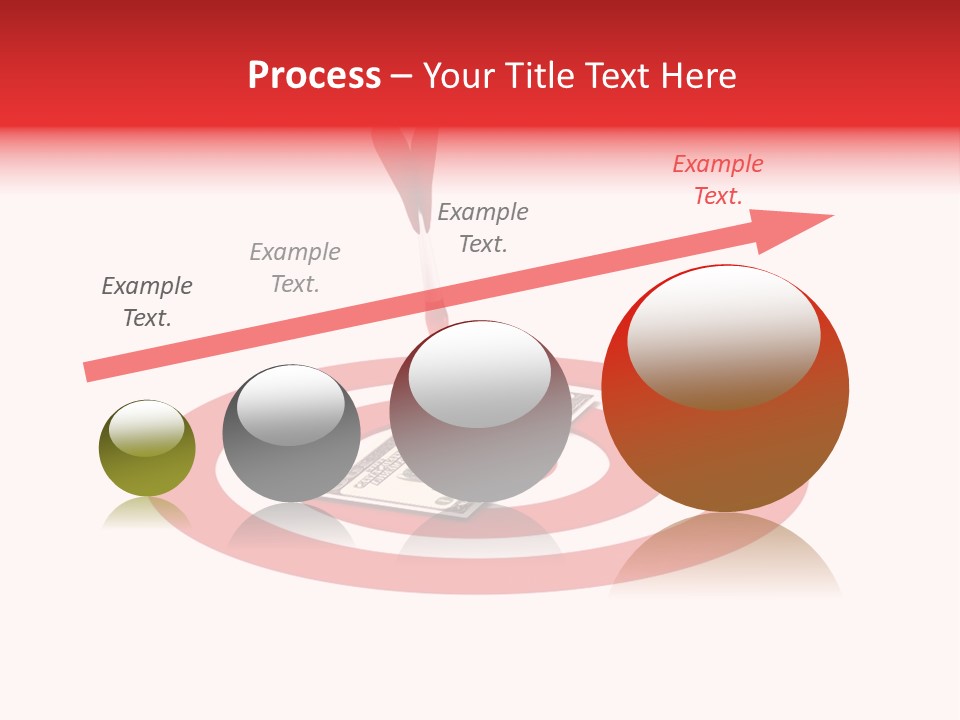 Process – Your Title Text Here

Example Text.

Example Text.

Example Text.

Example Text.